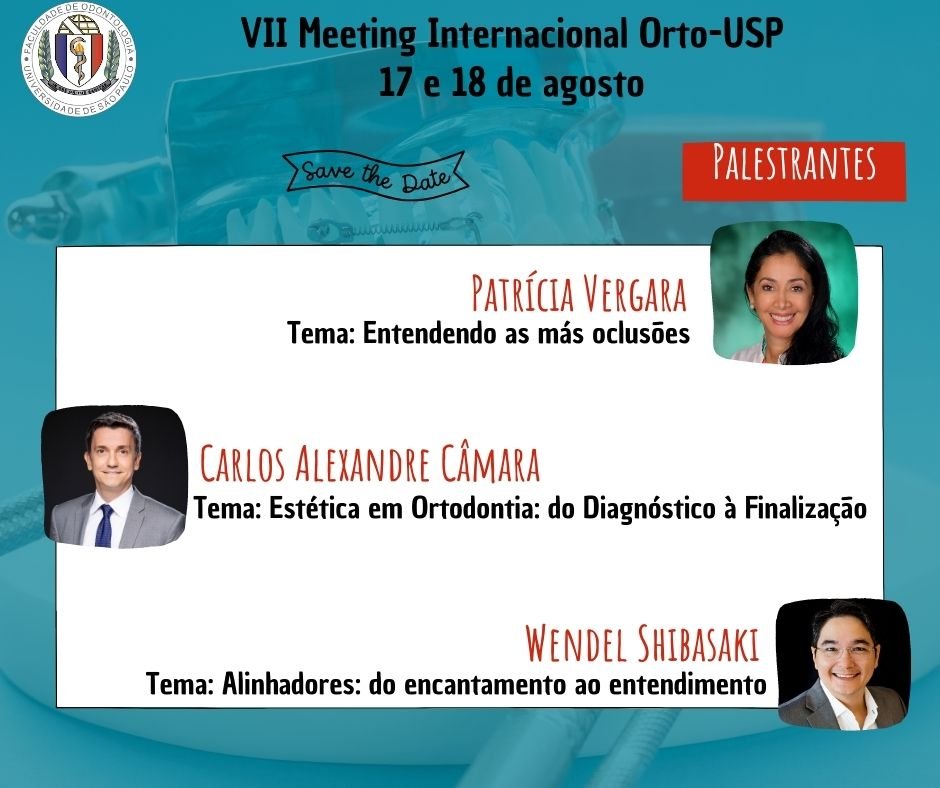 FACULDADE DE ODONTOLOGIA
UNIVERSIDADE DE SÃO PAULO

VII Meeting Internacional Orto-USP
17 e 18 de agosto

Save the Date

PALESTRANTES

PATRÍCIA VERGARA
Tema: Entendendo as más oclusões

CARLOS ALEXANDRE CÂMARA
Tema: Estética em Ortodontia: do Diagnóstico à Finalização

WENDEL SHIBASAKI
Tema: Alinhadores: do encantamento ao entendimento